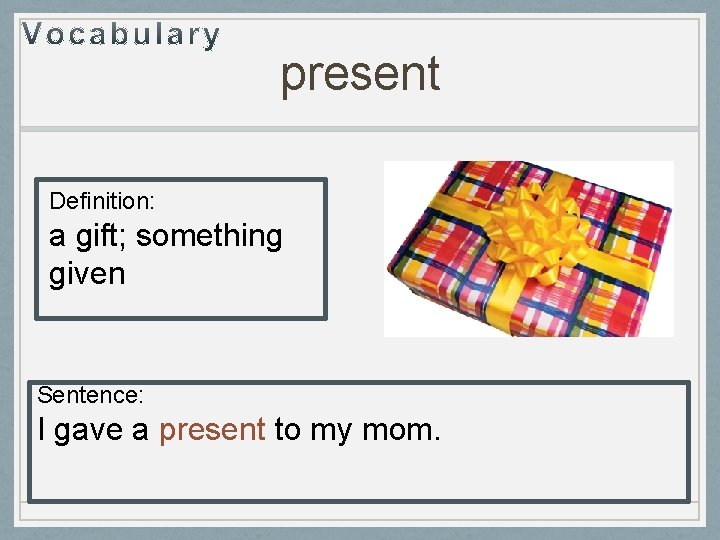 Vocabulary

present

Definition:
a gift; something given

Sentence:
I gave a present to my mom.